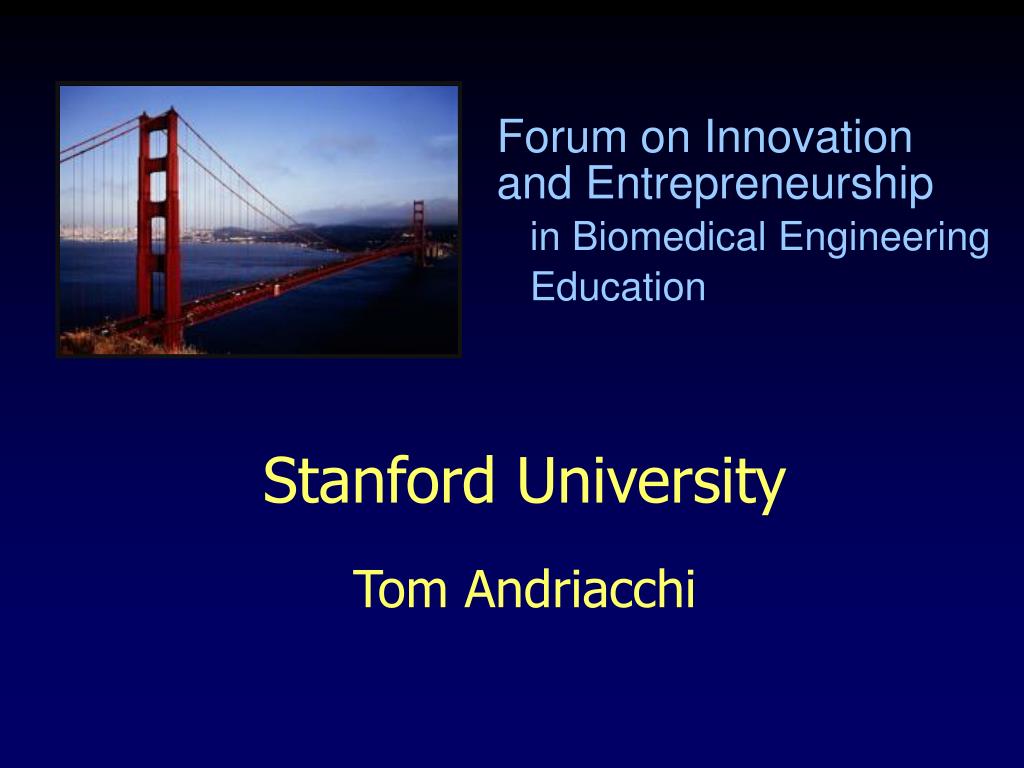 Forum on Innovation and Entrepreneurship
in Biomedical Engineering Education

Stanford University

Tom Andriacchi